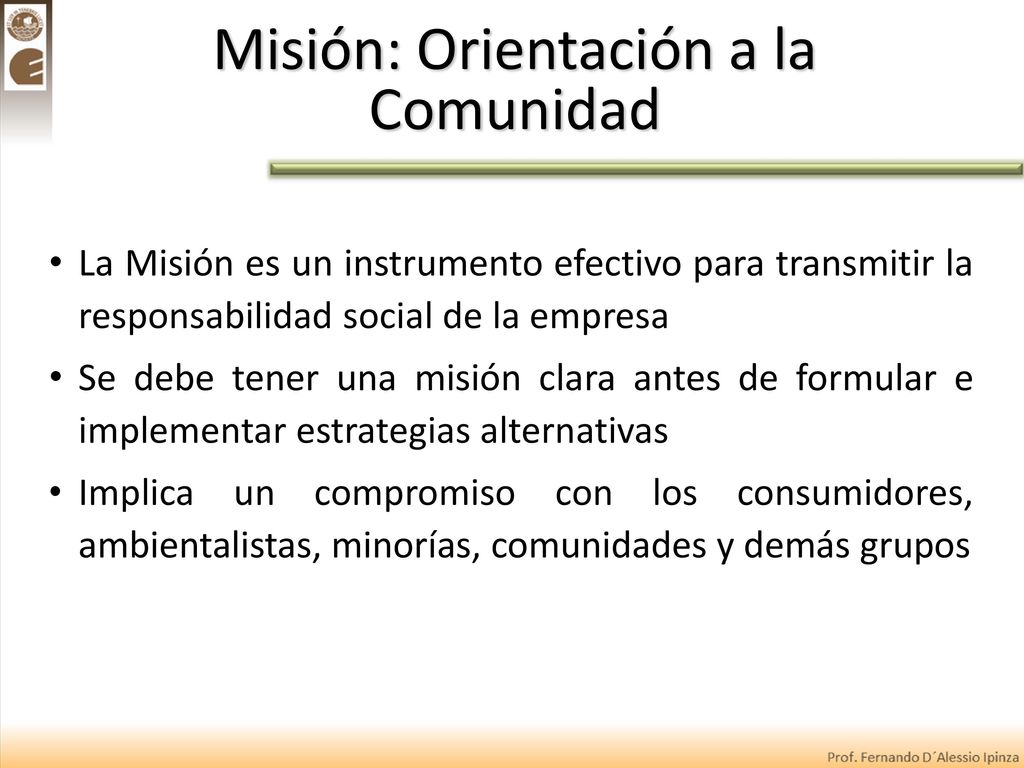 Misión: Orientación a la Comunidad

• La Misión es un instrumento efectivo para transmitir la responsabilidad social de la empresa
• Se debe tener una misión clara antes de formular e implementar estrategias alternativas
• Implica un compromiso con los consumidores, ambientalistas, minorías, comunidades y demás grupos

Prof. Fernando D´Alessio Ipinza